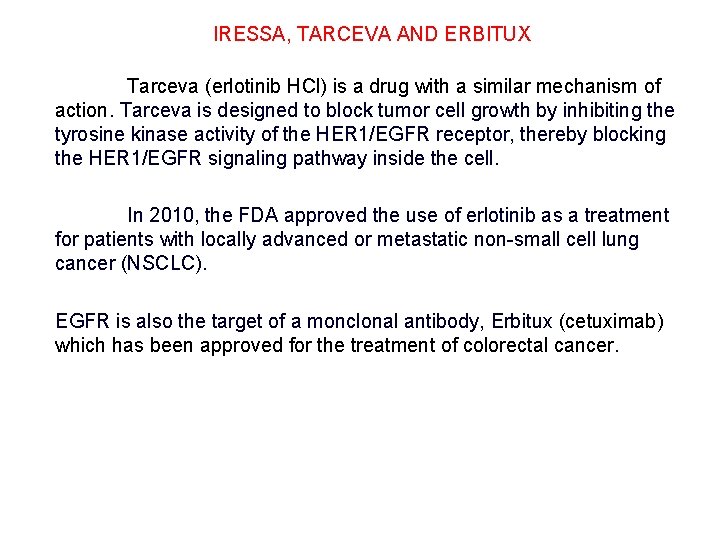 IRESSA, TARCEVA AND ERBITUX

Tarceva (erlotinib HCl) is a drug with a similar mechanism of action. Tarceva is designed to block tumor cell growth by inhibiting the tyrosine kinase activity of the HER1/EGFR receptor, thereby blocking the HER1/EGFR signaling pathway inside the cell.

In 2010, the FDA approved the use of erlotinib as a treatment for patients with locally advanced or metastatic non-small cell lung cancer (NSCLC).

EGFR is also the target of a monclonal antibody, Erbitux (cetuximab) which has been approved for the treatment of colorectal cancer.